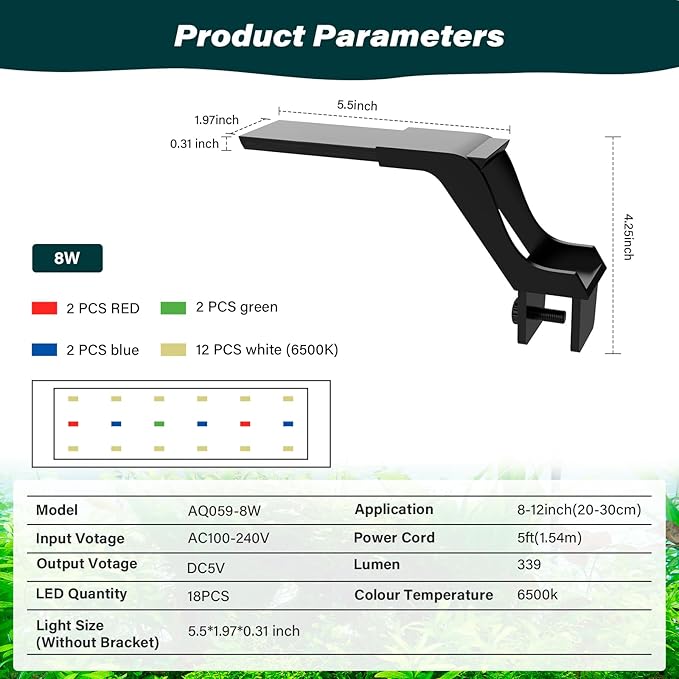 Product Parameters

5.5inch
1.97inch
0.31 inch
4.25inch

8W

2 PCS RED
2 PCS green
2 PCS blue
12 PCS white (6500K)

| Model | AQ059-8W | Application | 8-12inch(20-30cm) |
|---|---|---|---|
| Input Votage | AC100-240V | Power Cord | 5ft(1.54m) |
| Output Votage | DC5V | Lumen | 339 |
| LED Quantity | 18PCS | Colour Temperature | 6500k |
| Light Size (Without Bracket) | 5.5*1.97*0.31 inch | | |